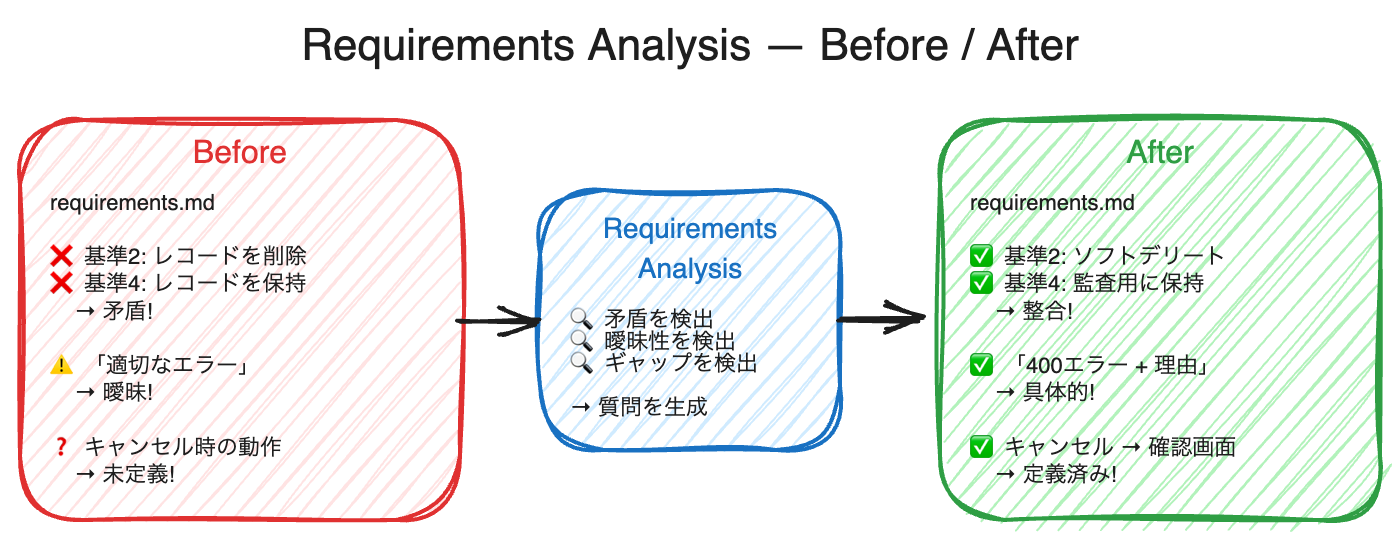 Requirements Analysis — Before / After

Before

requirements.md

❌ 基準2: レコードを削除
❌ 基準4: レコードを保持
→ 矛盾!

⚠️ 「適切なエラー」
→ 曖昧!

❓ キャンセル時の動作
→ 未定義!

Requirements Analysis

🔍 矛盾を検出
🔍 曖昧性を検出
🔍 ギャップを検出

→ 質問を生成

After

requirements.md

✅ 基準2: ソフトデリート
✅ 基準4: 監査用に保持
→ 整合!

✅ 「400エラー + 理由」
→ 具体的!

✅ キャンセル → 確認画面
→ 定義済み!